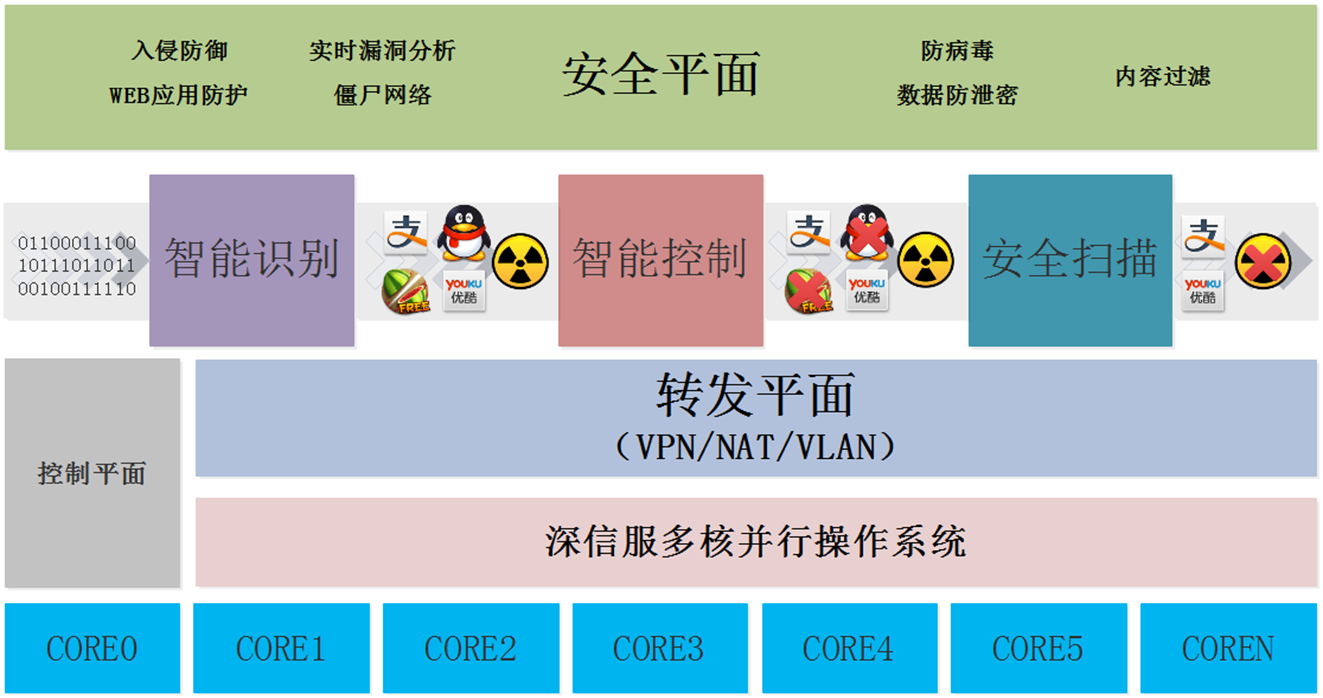 入侵防御
WEB应用防护

实时漏洞分析
僵尸网络

安全平面

防病毒
数据防泄密

内容过滤

01100011100
10111011011
00100111110

智能识别

支

FREE

YOUKU 优酷

智能控制

支

FREE

YOUKU 优酷

安全扫描

支

YOUKU 优酷

控制平面

转发平面
（VPN/NAT/VLAN）

深信服多核并行操作系统

CORE0

CORE1

CORE2

CORE3

CORE4

CORE5

COREN